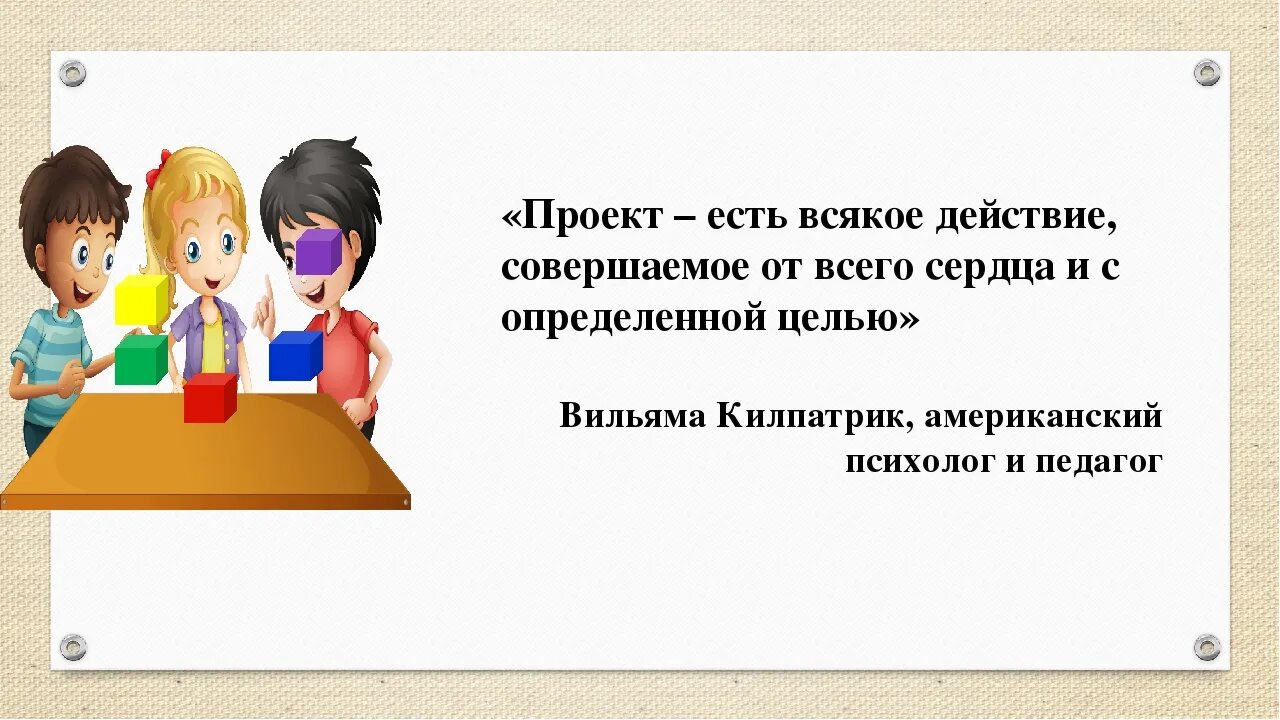 «Проект – есть всякое действие, совершаемое от всего сердца и с определенной целью»

Вильяма Килпатрик, американский психолог и педагог